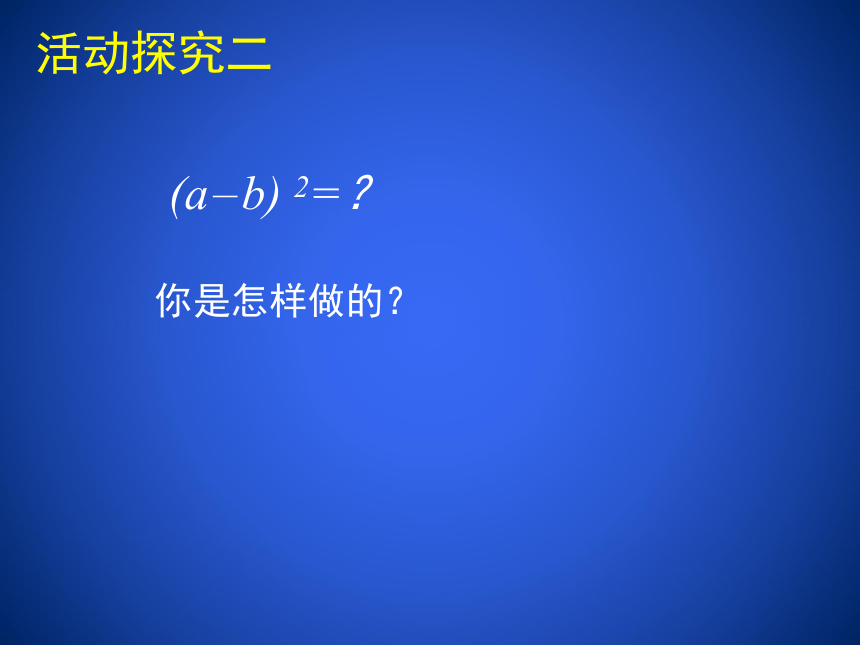 活动探究二

$(a-b)^2=?$

你是怎样做的？